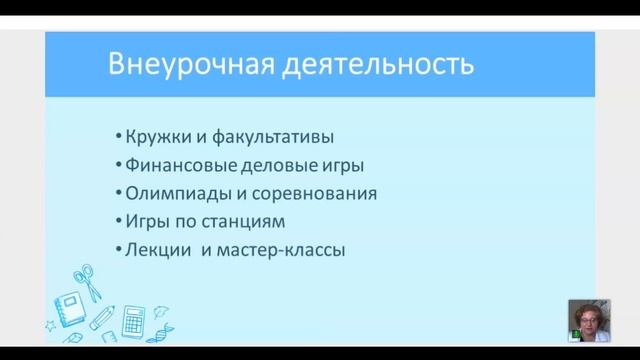 Внеурочная деятельность

• Кружки и факультативы
• Финансовые деловые игры
• Олимпиады и соревнования
• Игры по станциям
• Лекции и мастер-классы